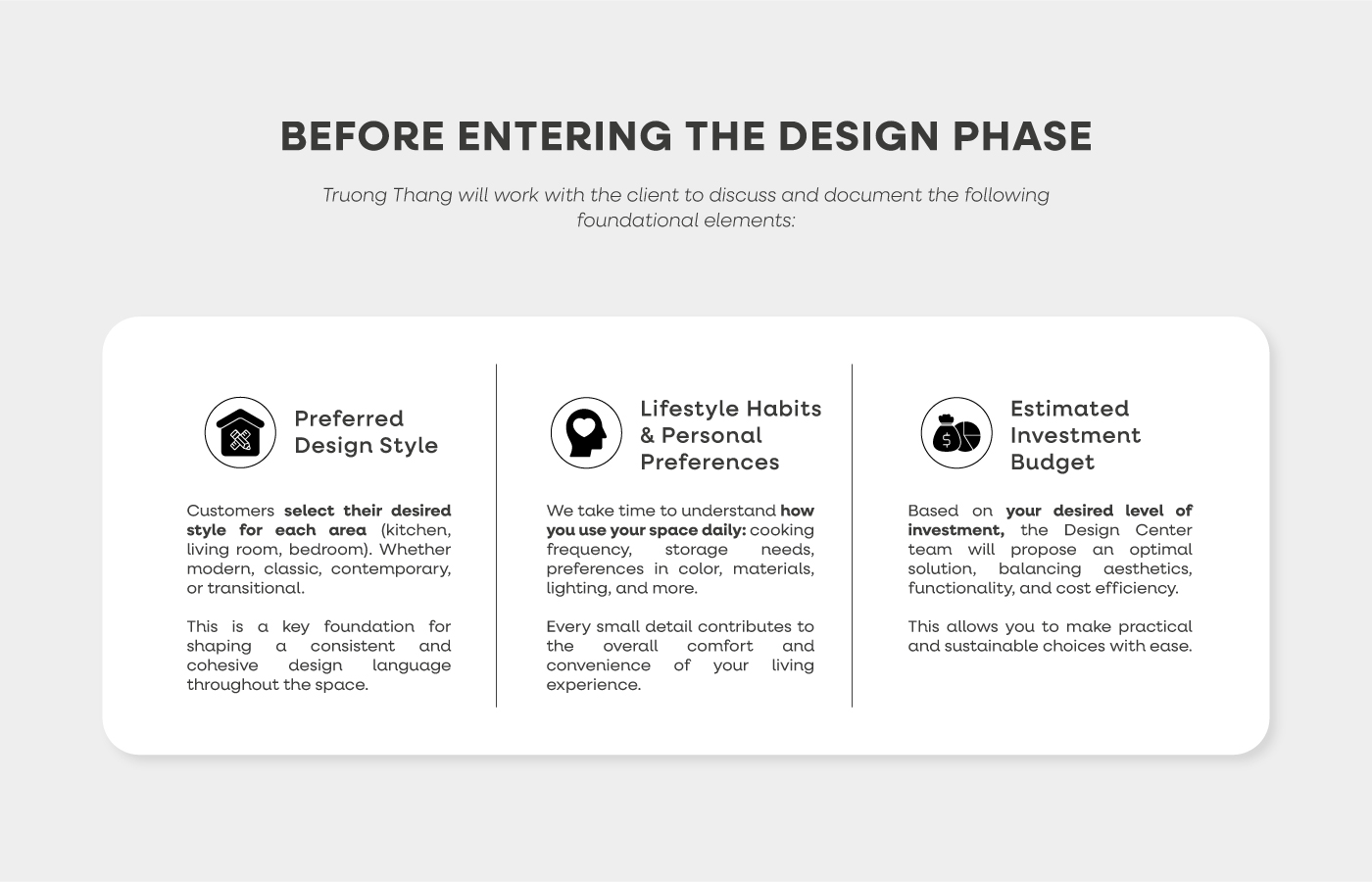 BEFORE ENTERING THE DESIGN PHASE

Truong Thang will work with the client to discuss and document the following foundational elements:

Preferred Design Style

Customers select their desired style for each area (kitchen, living room, bedroom). Whether modern, classic, contemporary, or transitional.

This is a key foundation for shaping a consistent and cohesive design language throughout the space.

Lifestyle Habits & Personal Preferences

We take time to understand how you use your space daily: cooking frequency, storage needs, preferences in color, materials, lighting, and more.

Every small detail contributes to the overall comfort and convenience of your living experience.

Estimated Investment Budget

Based on your desired level of investment, the Design Center team will propose an optimal solution, balancing aesthetics, functionality, and cost efficiency.

This allows you to make practical and sustainable choices with ease.